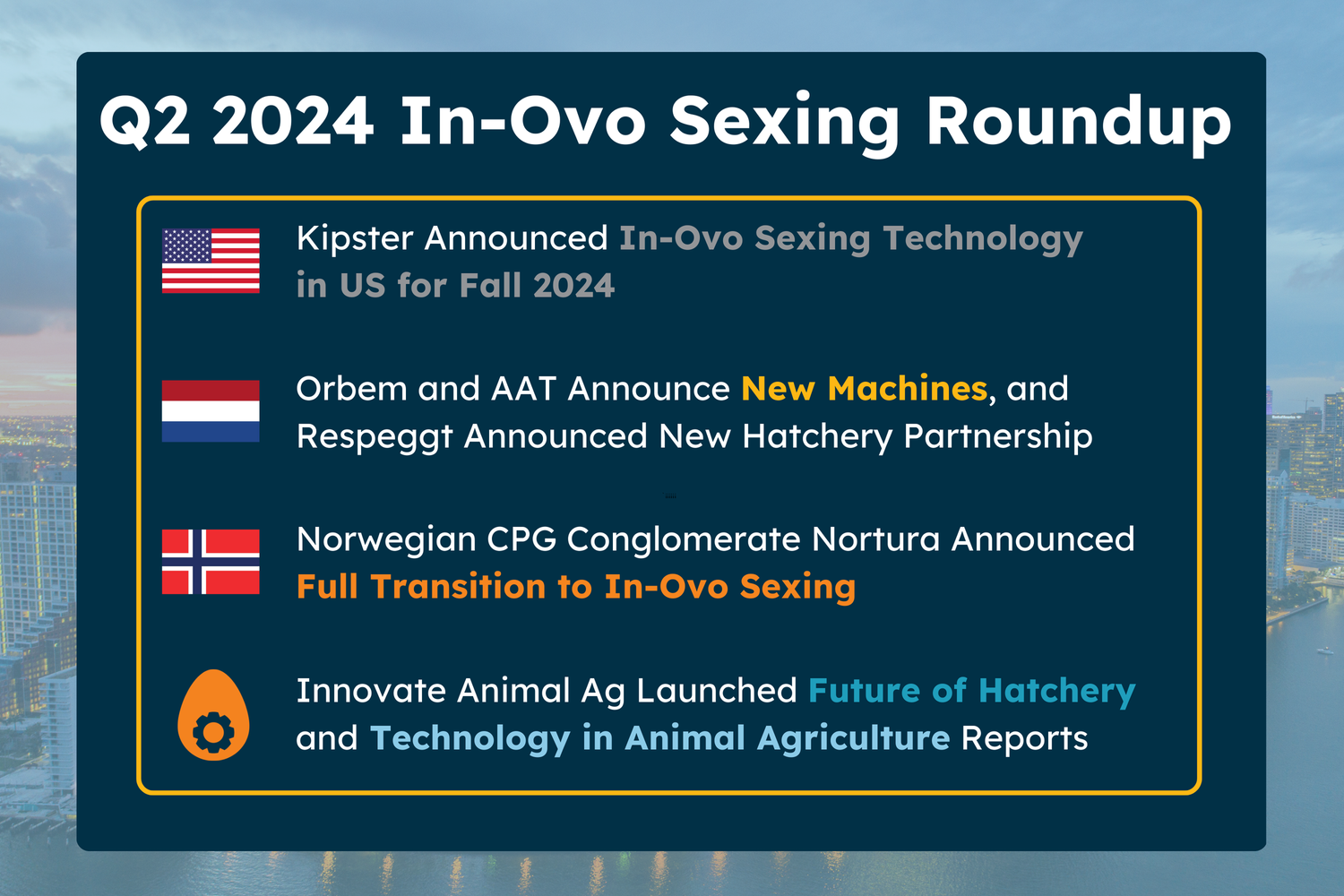 Q2 2024 In-Ovo Sexing Roundup

Kipster Announced In-Ovo Sexing Technology in US for Fall 2024

Orbem and AAT Announce New Machines, and Respeggt Announced New Hatchery Partnership

Norwegian CPG Conglomerate Nortura Announced Full Transition to In-Ovo Sexing

Innovate Animal Ag Launched Future of Hatchery and Technology in Animal Agriculture Reports